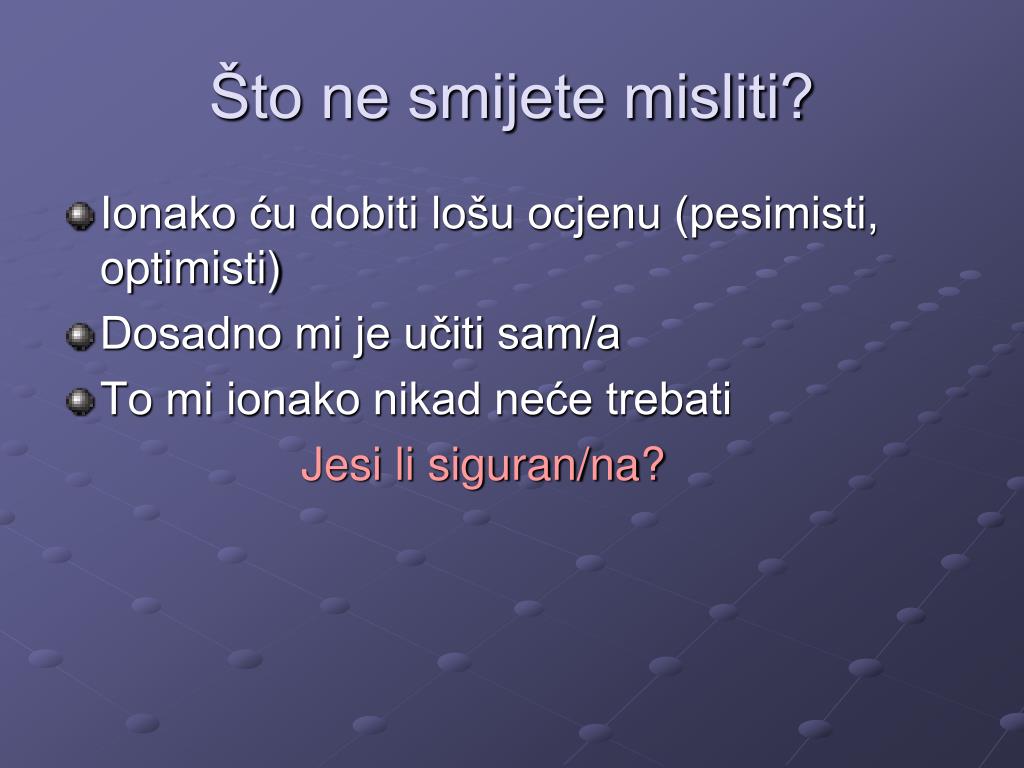 Što ne smijete misliti?

Ionako ću dobiti lošu ocjenu (pesimisti, optimisti)

Dosadno mi je učiti sam/a

To mi ionako nikad neće trebati

Jesi li siguran/na?